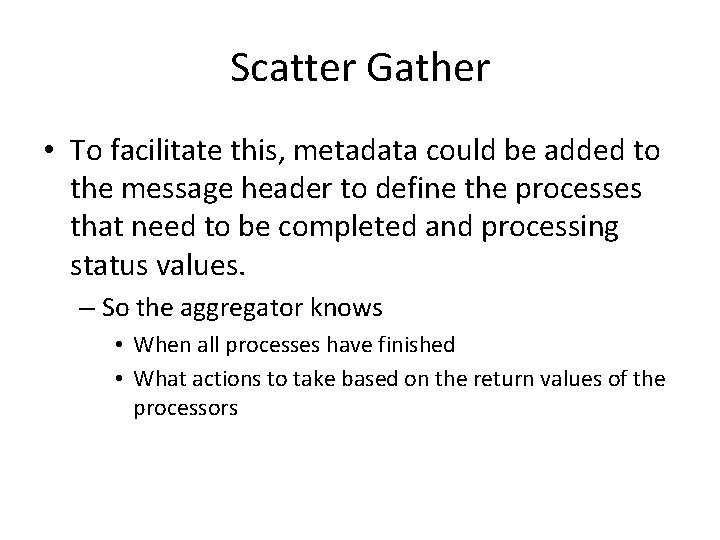 Scatter Gather

• To facilitate this, metadata could be added to the message header to define the processes that need to be completed and processing status values.

– So the aggregator knows

• When all processes have finished

• What actions to take based on the return values of the processors